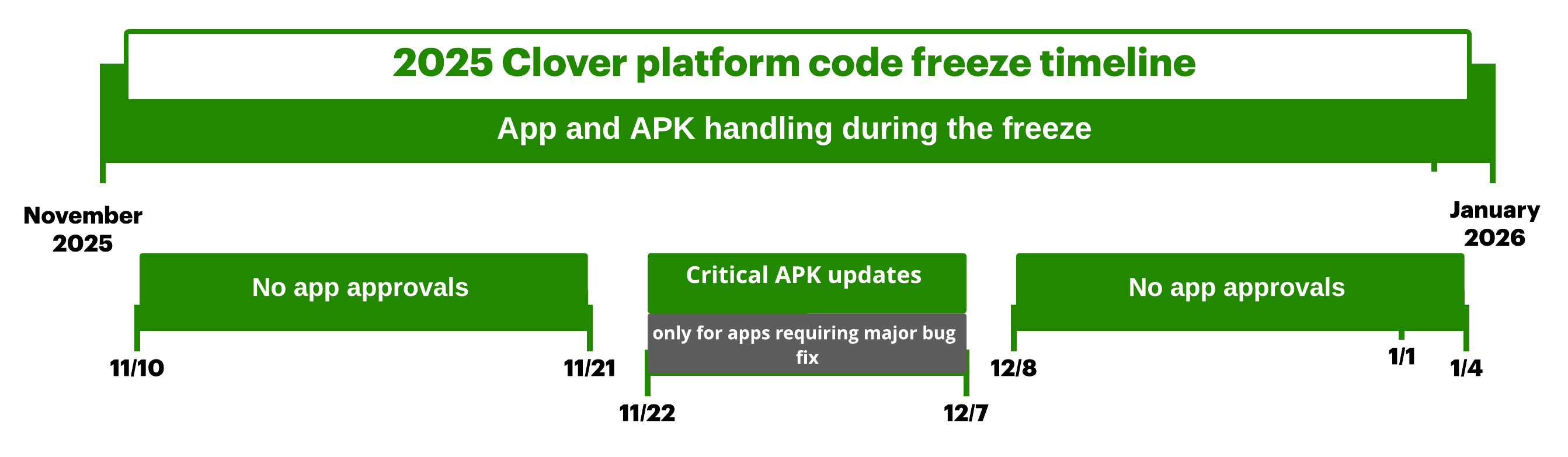 2025 Clover platform code freeze timeline

App and APK handling during the freeze

November 2025

January 2026

No app approvals

11/10

11/21

Critical APK updates

only for apps requiring major bug fix

11/22

12/7

No app approvals

12/8

1/1

1/4